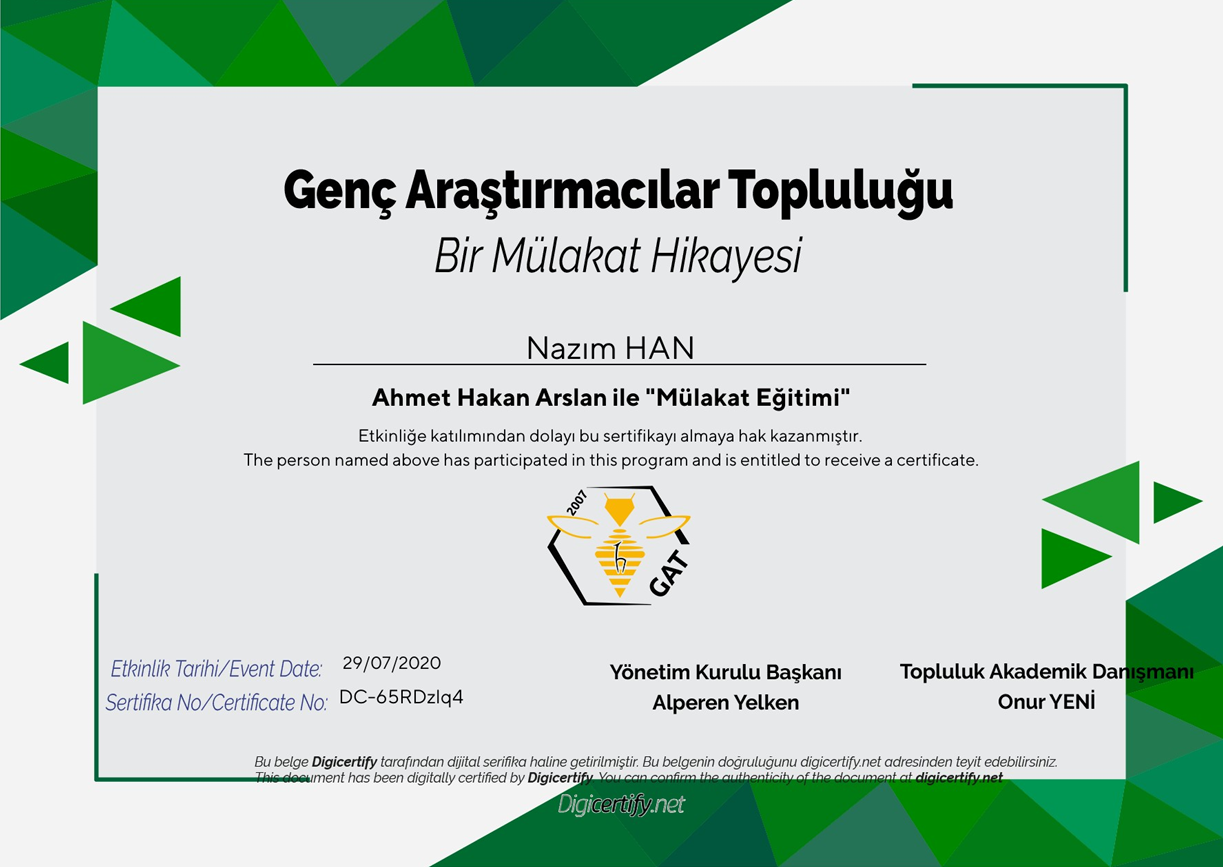 Genç Araştırmacılar Topluluğu

Bir Mülakat Hikayesi

Nazım HAN

Ahmet Hakan Arslan ile "Mülakat Eğitimi"

Etkinliğe katılımından dolayı bu sertifikayı almaya hak kazanmıştır.
The person named above has participated in this program and is entitled to receive a certificate.

2007

GAT

Etkinlik Tarihi/Event Date: 29/07/2020
Sertifika No/Certificate No: DC-65RDzlq4

Yönetim Kurulu Başkanı
Alperen Yelken

Topluluk Akademik Danışmanı
Onur YENİ

Bu belge Digicertify tarafından dijital serifika haline getirilmiştir. Bu belgenin doğruluğunu digicertify.net adresinden teyit edebilirsiniz.
This document has been digitally certified by Digicertify. You can confirm the authenticity of the document at digicertify.net

Digicertify.net